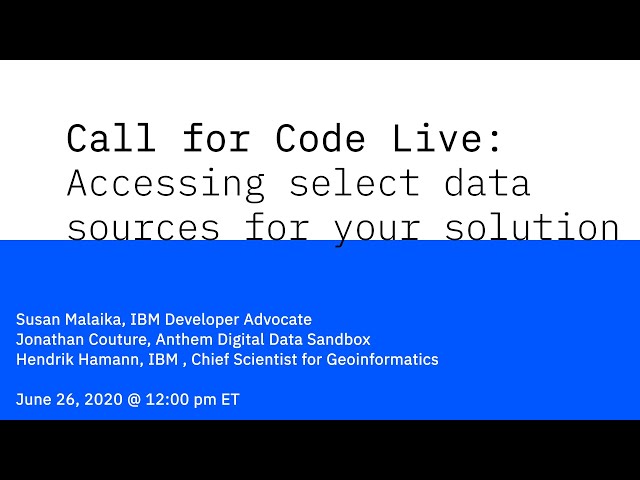 Call for Code Live:
Accessing select data sources for your solution

Susan Malaika, IBM Developer Advocate
Jonathan Couture, Anthem Digital Data Sandbox
Hendrik Hamann, IBM , Chief Scientist for Geoinformatics

June 26, 2020 @ 12:00 pm ET